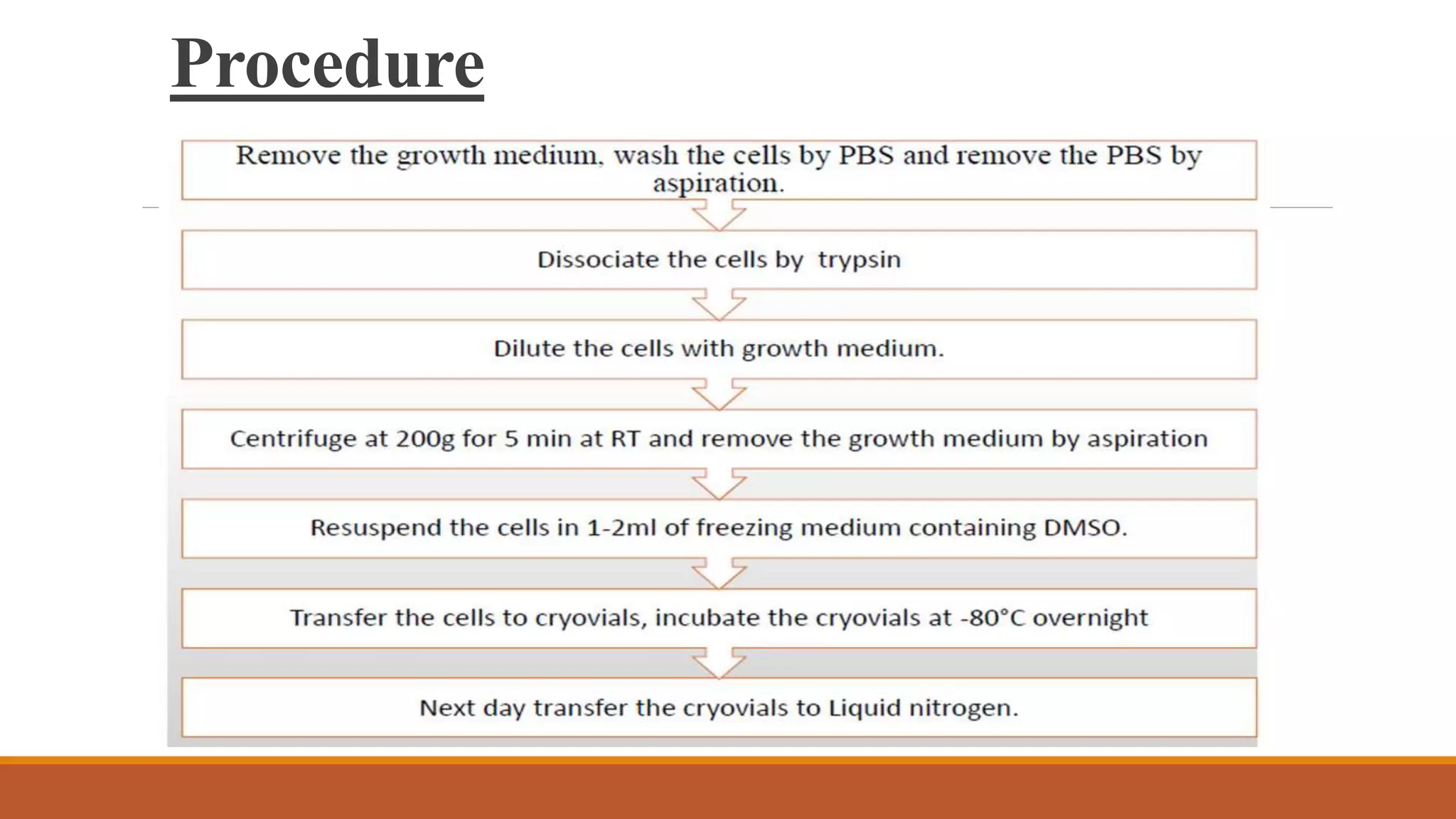 Procedure

Remove the growth medium, wash the cells by PBS and remove the PBS by aspiration.

Dissociate the cells by trypsin

Dilute the cells with growth medium.

Centrifuge at 200g for 5 min at RT and remove the growth medium by aspiration

Resuspend the cells in 1-2ml of freezing medium containing DMSO.

Transfer the cells to cryovials, incubate the cryovials at -80°C overnight

Next day transfer the cryovials to Liquid nitrogen.